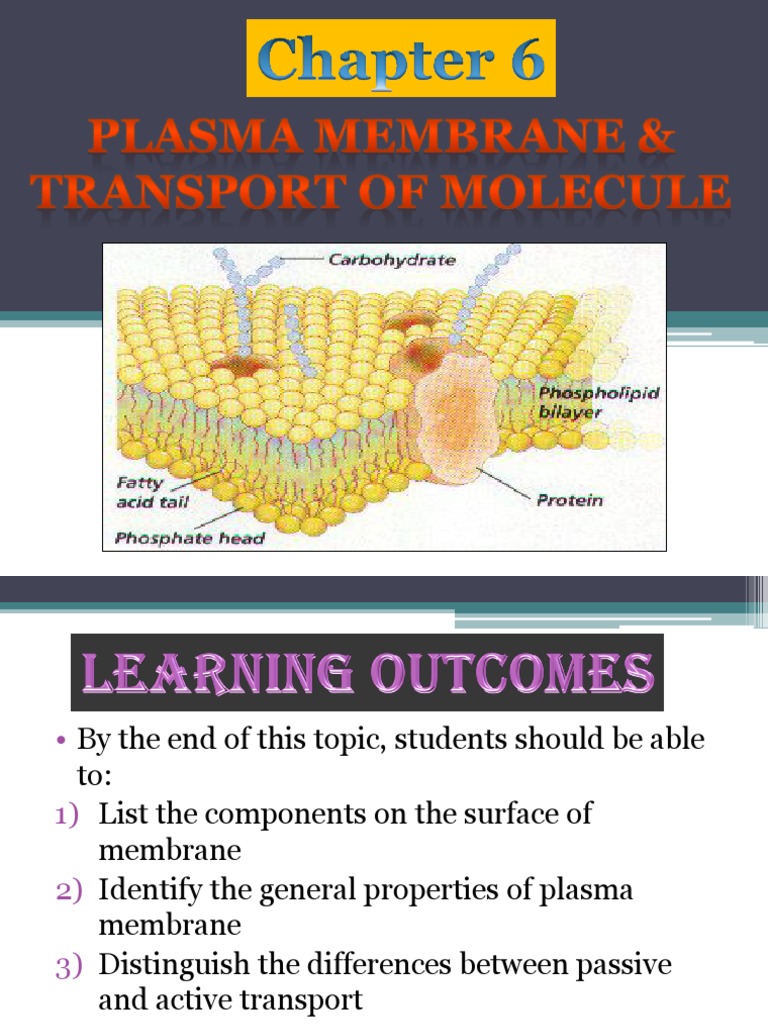 Chapter 6

PLASMA MEMBRANE & TRANSPORT OF MOLECULE

Carbohydrate
Phospholipid bilayer
Fatty acid tail
Protein
Phosphate head

LEARNING OUTCOMES

• By the end of this topic, students should be able to:
1) List the components on the surface of membrane
2) Identify the general properties of plasma membrane
3) Distinguish the differences between passive and active transport